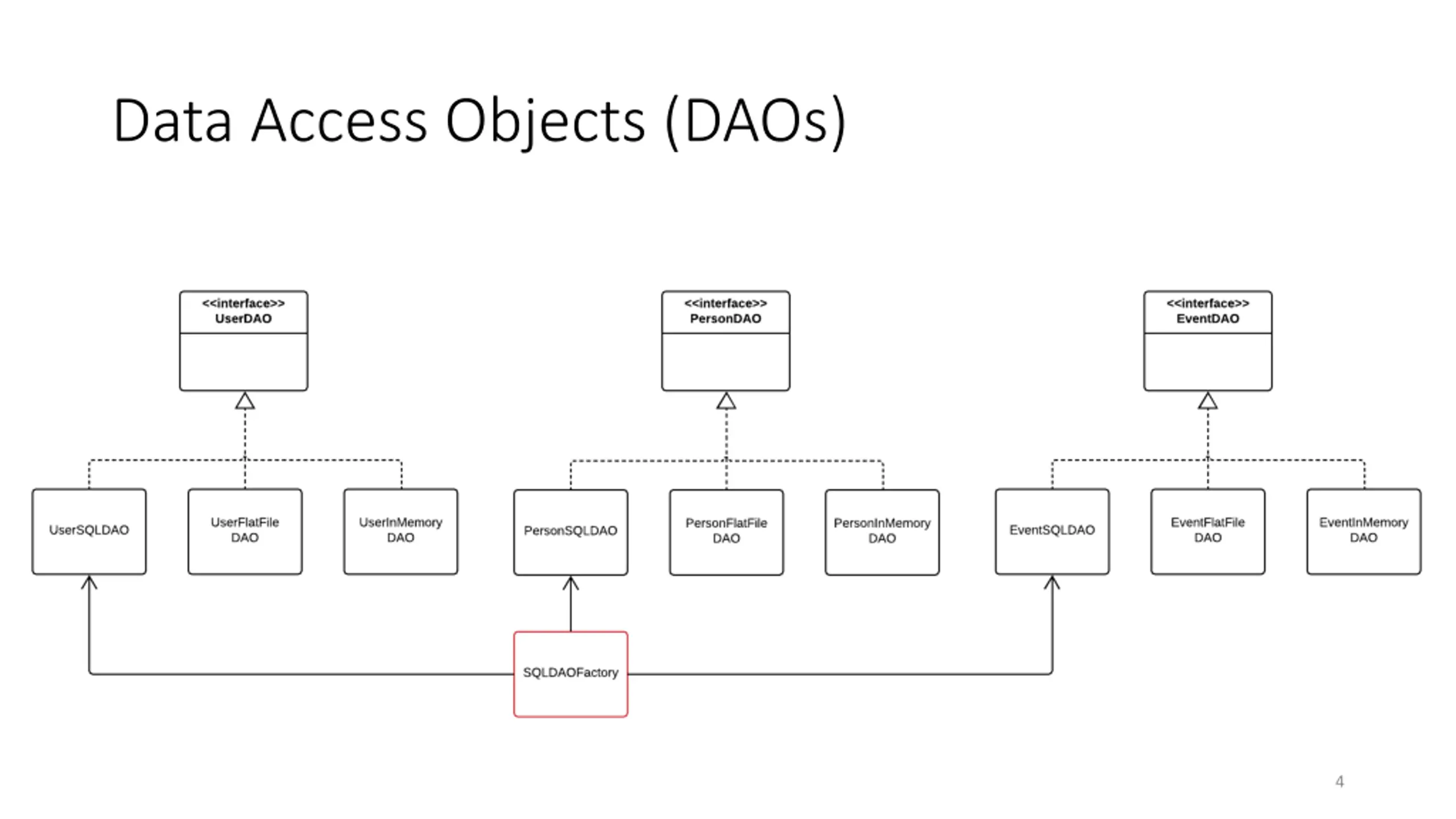 Data Access Objects (DAOs)

<<interface>>
UserDAO

<<interface>>
PersonDAO

<<interface>>
EventDAO

UserSQLDAO

UserFlatFile DAO

UserInMemory DAO

PersonSQLDAO

PersonFlatFile DAO

PersonInMemory DAO

EventSQLDAO

EventFlatFile DAO

EventInMemory DAO

SQLDAOFactory

4